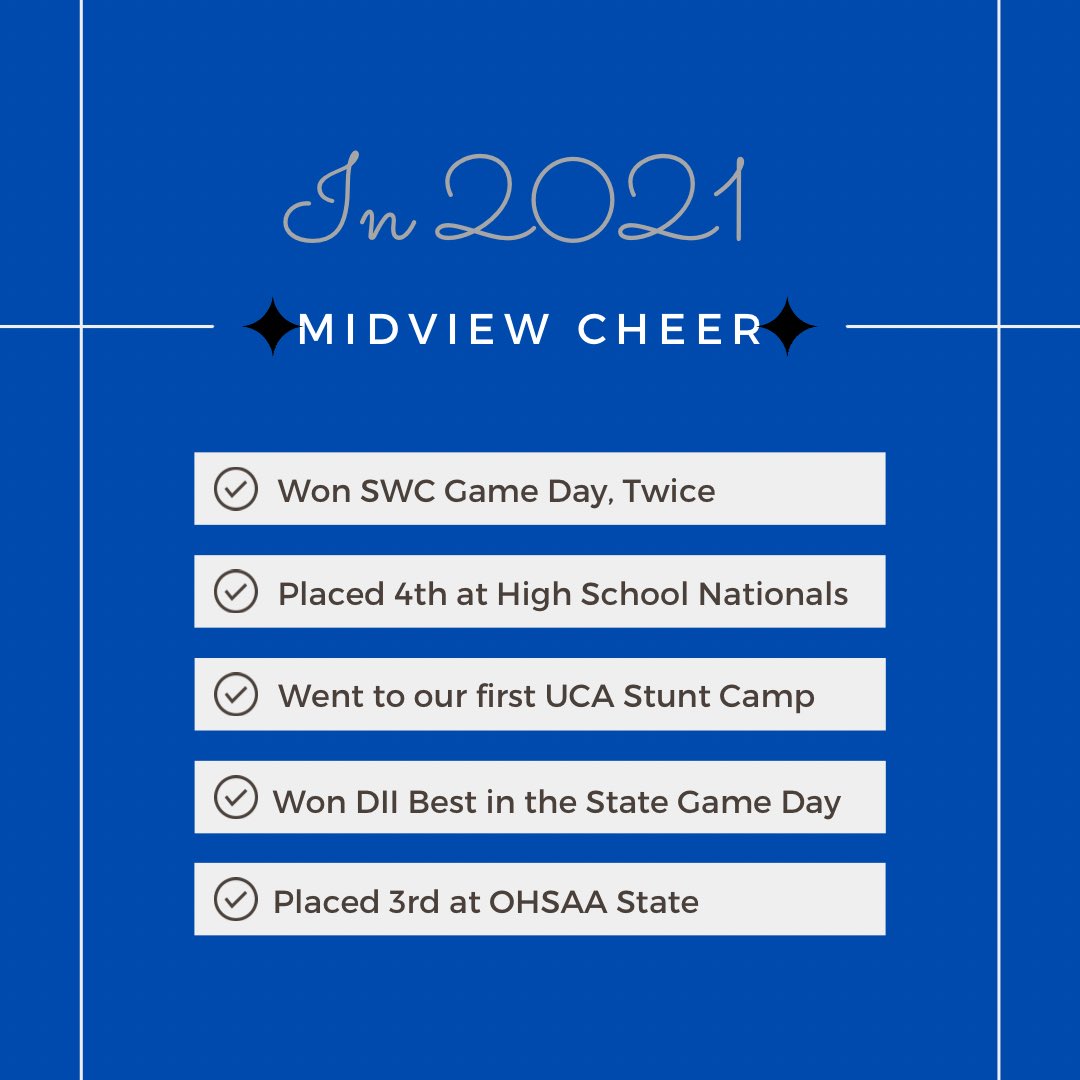 In 2021

MIDVIEW CHEER

Won SWC Game Day, Twice

Placed 4th at High School Nationals

Went to our first UCA Stunt Camp

Won DII Best in the State Game Day

Placed 3rd at OHSAA State